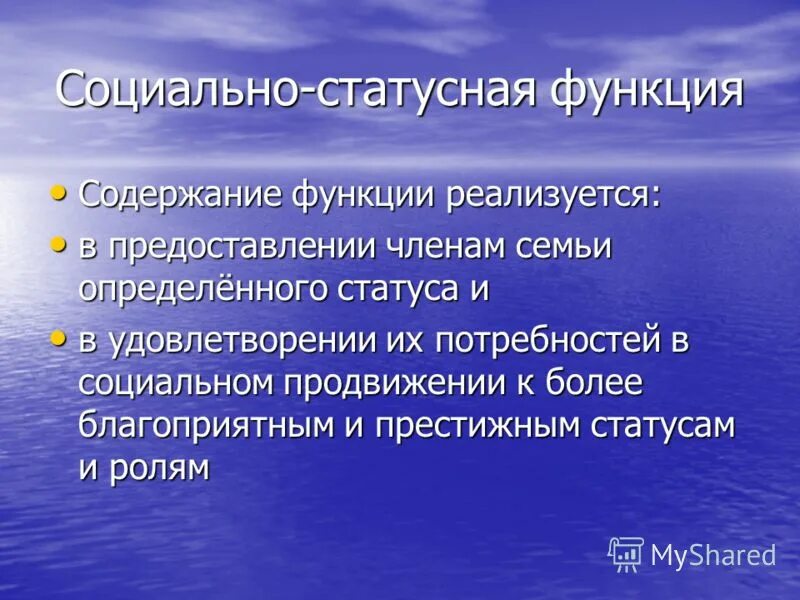 Социально-статусная функция

• Содержание функции реализуется:
• в предоставлении членам семьи определённого статуса и
• в удовлетворении их потребностей в социальном продвижении к более благоприятным и престижным статусам и ролям

MyShared